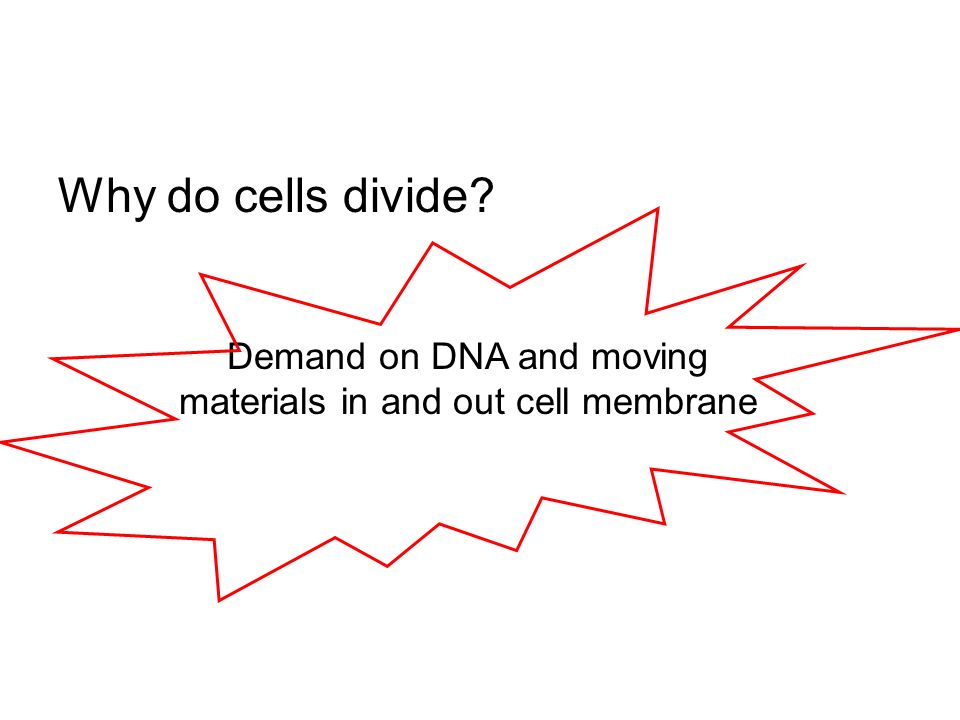 Why do cells divide?

Demand on DNA and moving materials in and out cell membrane